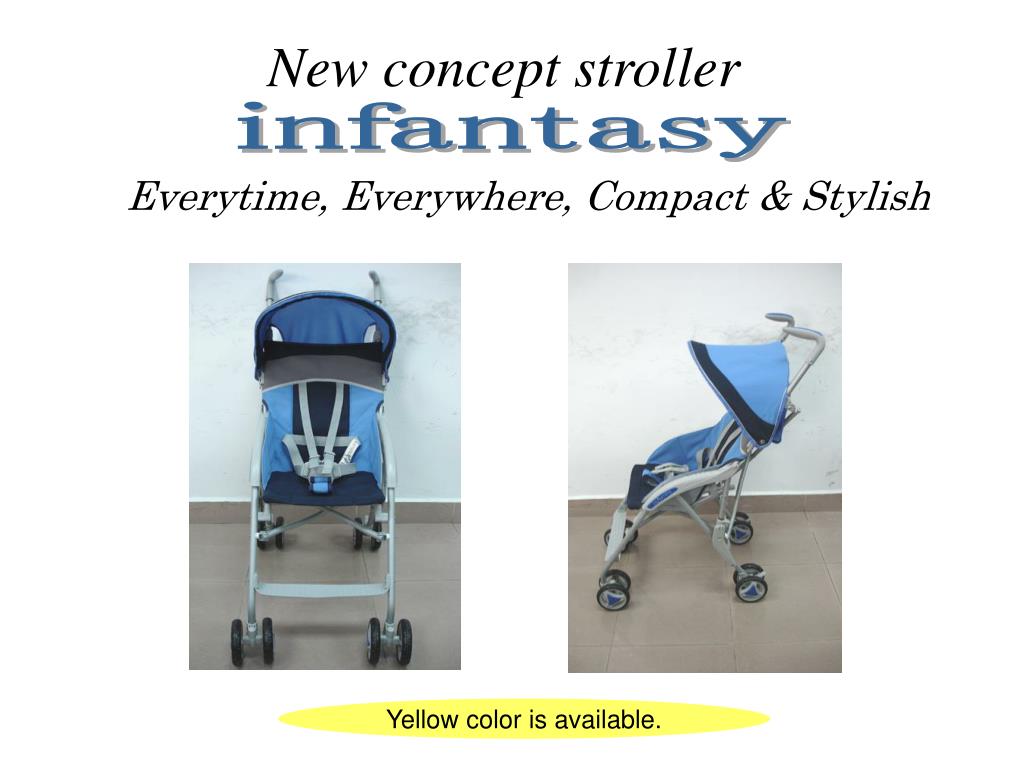 New concept stroller
infantasy
Everytime, Everywhere, Compact & Stylish

Yellow color is available.